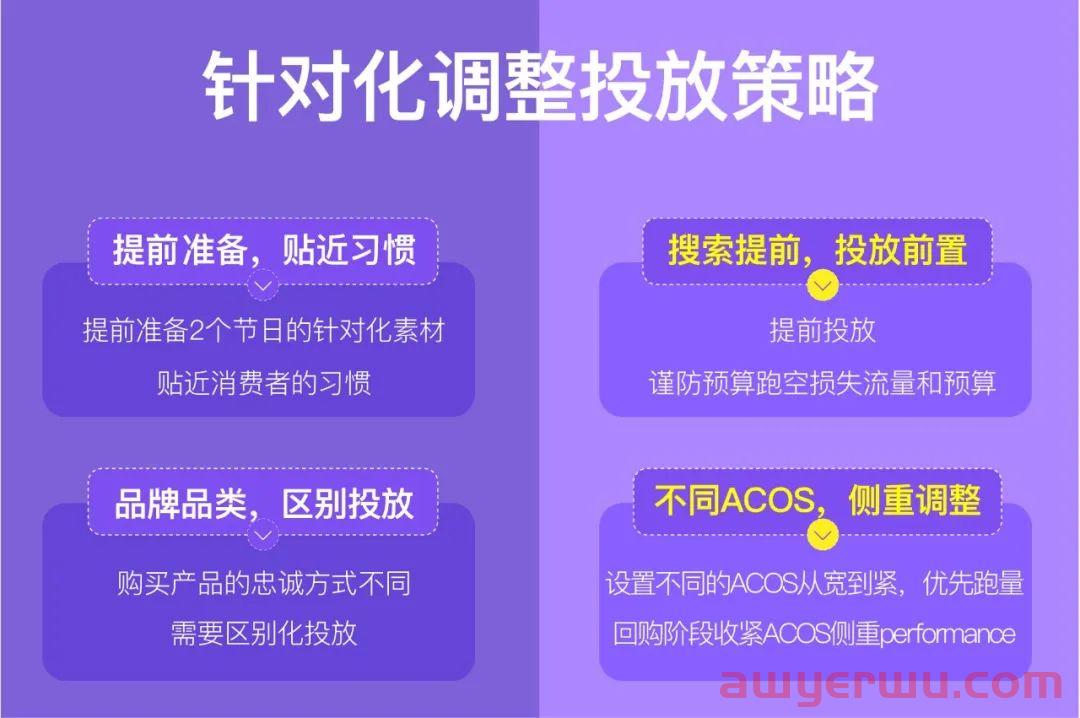 针对化调整投放策略

提前准备，贴近习惯

提前准备2个节日的针对化素材
贴近消费者的习惯

品牌品类，区别投放

购买产品的忠诚方式不同
需要区别化投放

搜索提前，投放前置

提前投放
谨防预算跑空损失流量和预算

不同ACOS，侧重调整

设置不同的ACOS从宽到紧，优先跑量
回购阶段收紧ACOS侧重performance

awyerwu.com